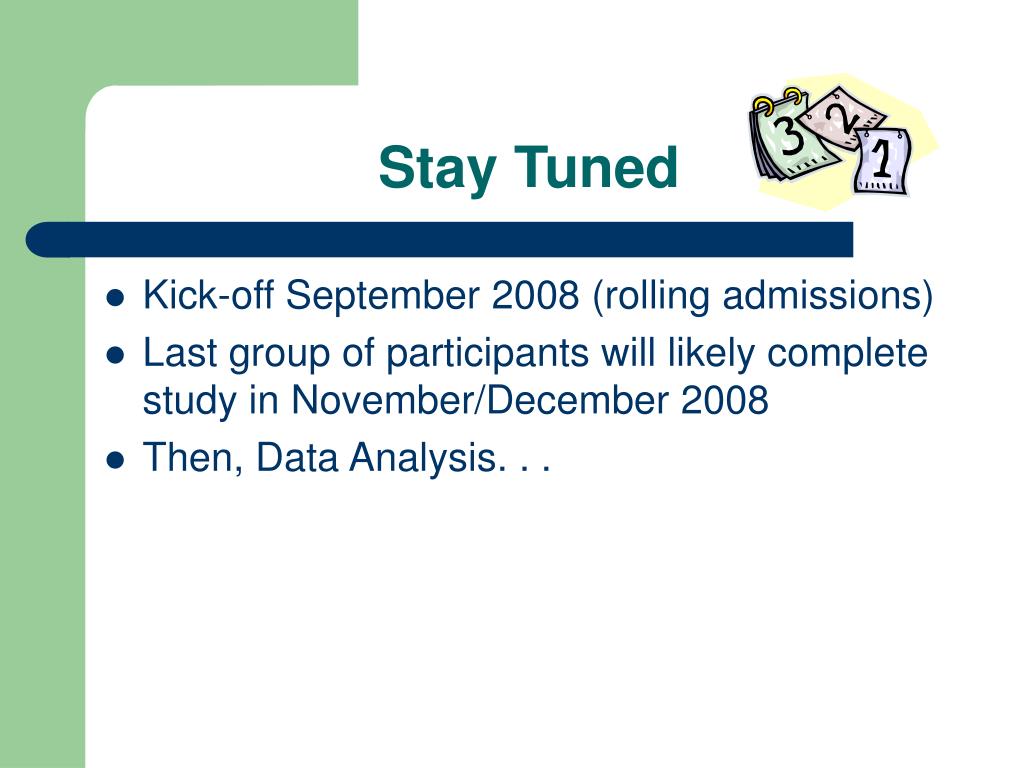 Stay Tuned

3 2 1

- Kick-off September 2008 (rolling admissions)
- Last group of participants will likely complete study in November/December 2008
- Then, Data Analysis. . .